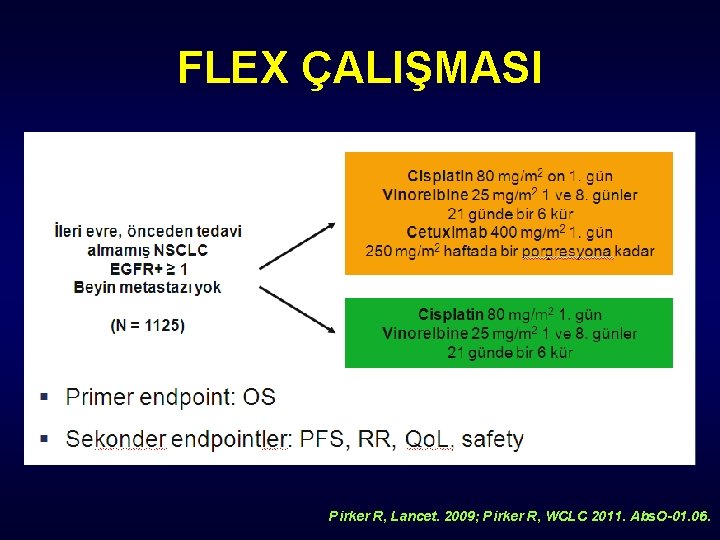 FLEX ÇALIŞMASI

İleri evre, önceden tedavi almamış NSCLC
EGFR+ ≥ 1
Beyin metastazı yok

(N = 1125)

Cisplatin 80 mg/m$^2$ on 1. gün
Vinorelbine 25 mg/m$^2$ 1 ve 8. günler
21 günde bir 6 kür
Cetuximab 400 mg/m$^2$ 1. gün
250 mg/m$^2$ haftada bir porgresyona kadar

Cisplatin 80 mg/m$^2$ 1. gün
Vinorelbine 25 mg/m$^2$ 1 ve 8. günler
21 günde bir 6 kür

▪ Primer endpoint: OS

▪ Sekonder endpointler: PFS, RR, QoL, safety

Pirker R, Lancet. 2009; Pirker R, WCLC 2011. AbsO-01.06.